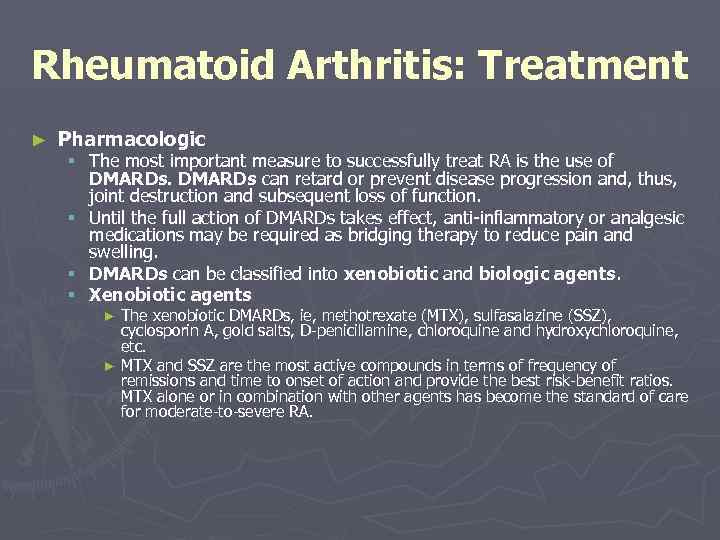 Rheumatoid Arthritis: Treatment

► Pharmacologic

▪ The most important measure to successfully treat RA is the use of DMARDs. DMARDs can retard or prevent disease progression and, thus, joint destruction and subsequent loss of function.

▪ Until the full action of DMARDs takes effect, anti-inflammatory or analgesic medications may be required as bridging therapy to reduce pain and swelling.

▪ DMARDs can be classified into xenobiotic and biologic agents.

▪ Xenobiotic agents

► The xenobiotic DMARDs, ie, methotrexate (MTX), sulfasalazine (SSZ), cyclosporin A, gold salts, D-penicillamine, chloroquine and hydroxychloroquine, etc.

► MTX and SSZ are the most active compounds in terms of frequency of remissions and time to onset of action and provide the best risk-benefit ratios. MTX alone or in combination with other agents has become the standard of care for moderate-to-severe RA.